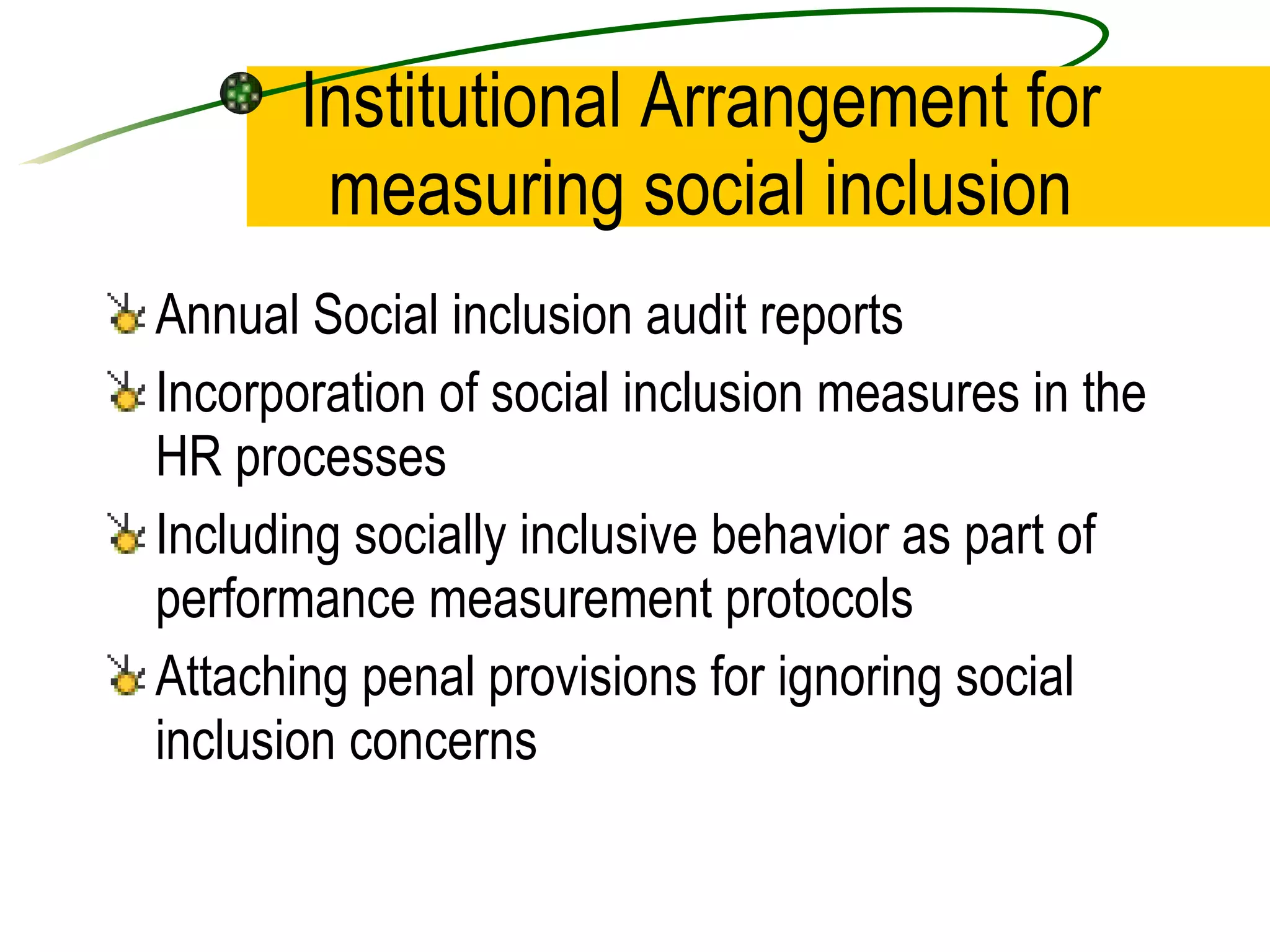 Institutional Arrangement for measuring social inclusion

Annual Social inclusion audit reports

Incorporation of social inclusion measures in the HR processes

Including socially inclusive behavior as part of performance measurement protocols

Attaching penal provisions for ignoring social inclusion concerns